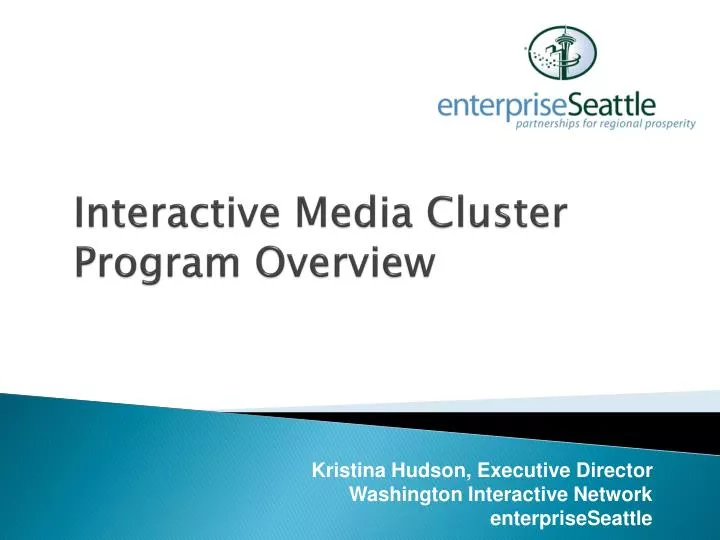 enterpriseSeattle
partnerships for regional prosperity

Interactive Media Cluster Program Overview

Kristina Hudson, Executive Director
Washington Interactive Network
enterpriseSeattle